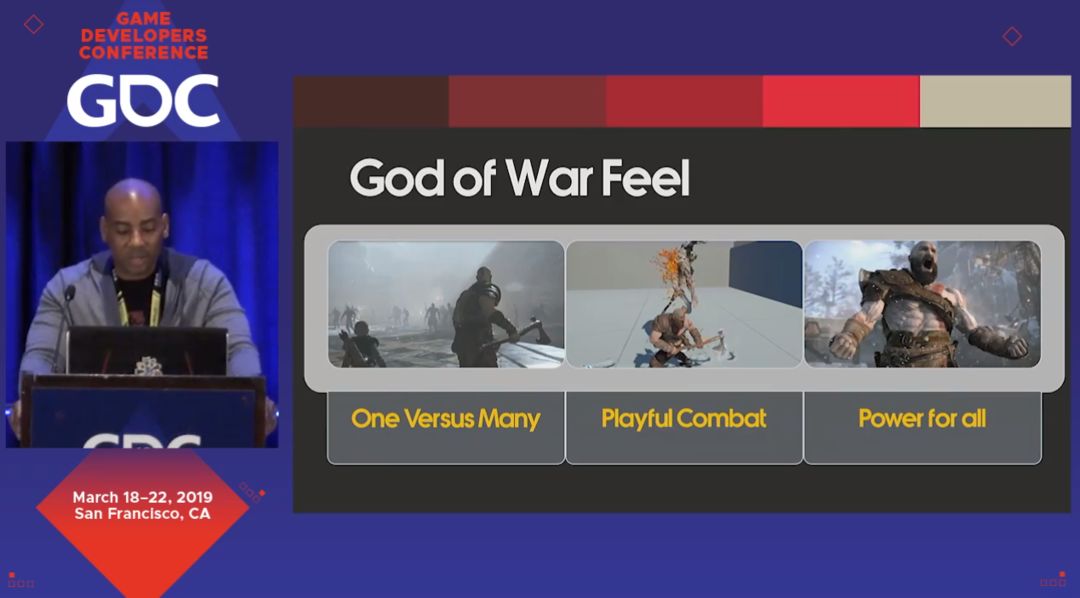 GAME DEVELOPERS CONFERENCE
GDC

GDC

March 18–22, 2019
San Francisco, CA

God of War Feel

One Versus Many

Playful Combat

Power for all